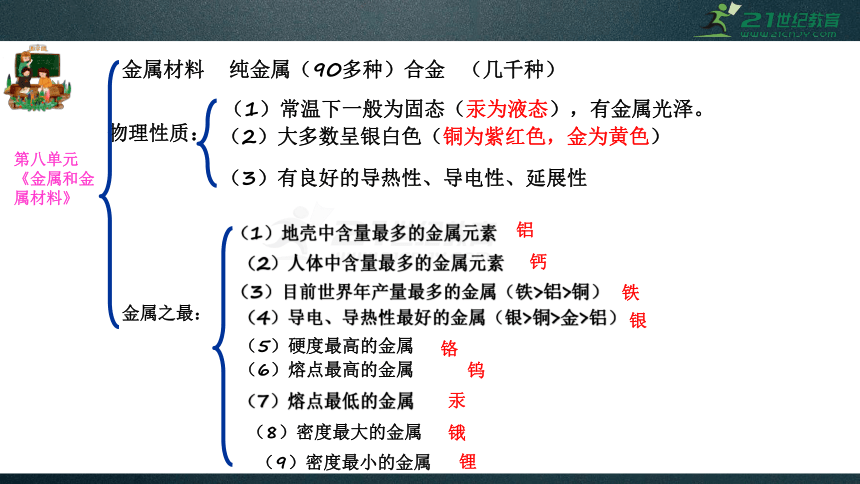 21世纪教育
www.21cnjy.com

第八单元《金属和金属材料》

金属材料　纯金属（90多种）合金　（几千种）

物理性质：
（1）常温下一般为固态（汞为液态），有金属光泽。
（2）大多数呈银白色（铜为紫红色，金为黄色）
（3）有良好的导热性、导电性、延展性

金属之最：
（1）地壳中含量最多的金属元素　铝
（2）人体中含量最多的金属元素　钙
（3）目前世界年产量最多的金属（铁>铝>铜）　铁
（4）导电、导热性最好的金属（银>铜>金>铝）　银
（5）硬度最高的金属　铬
（6）熔点最高的金属　钨
（7）熔点最低的金属　汞
（8）密度最大的金属　锇
（9）密度最小的金属　锂